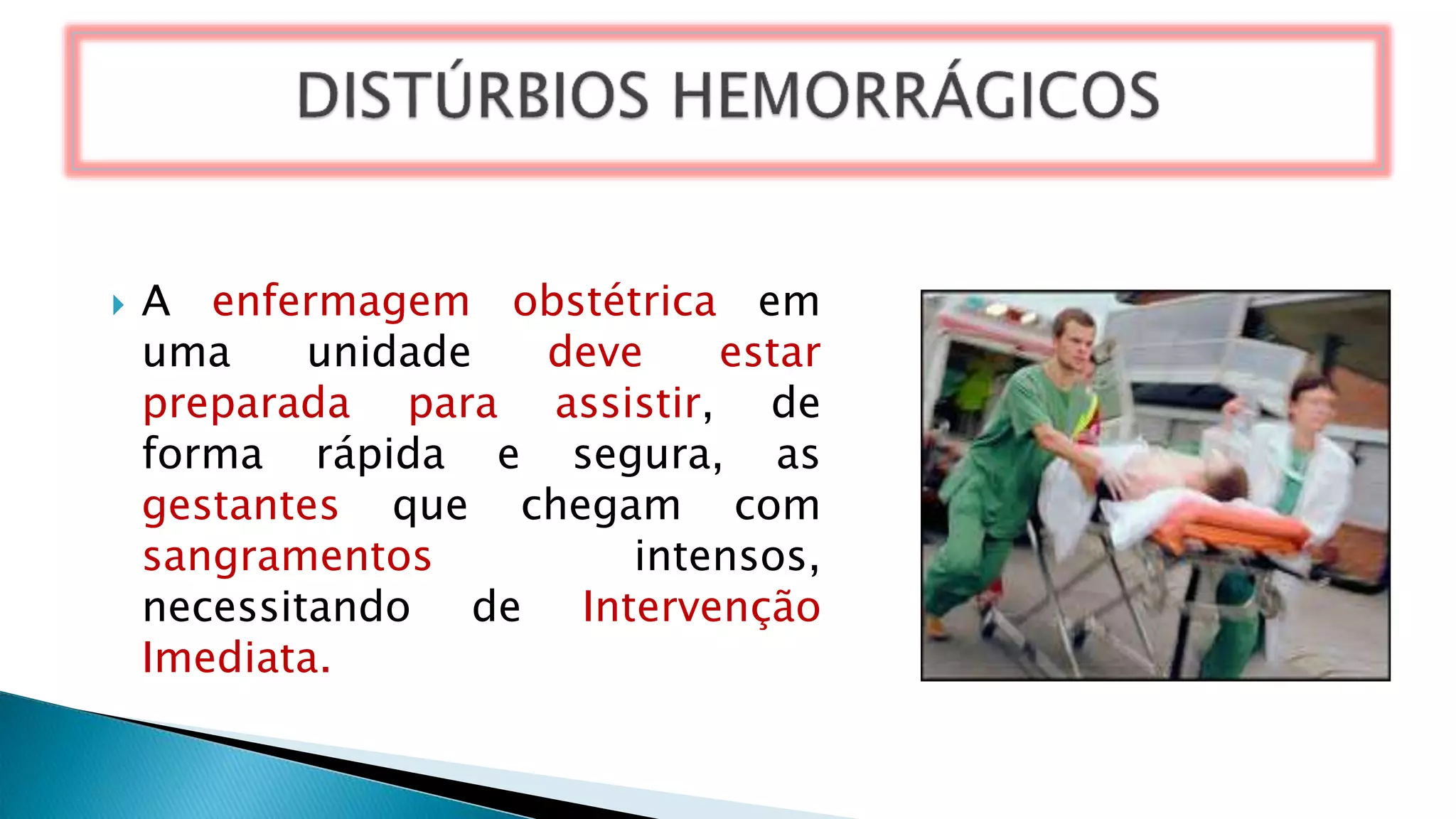 DISTÚRBIOS HEMORRÁGICOS

A enfermagem obstétrica em uma unidade deve estar preparada para assistir, de forma rápida e segura, as gestantes que chegam com sangramentos intensos, necessitando de Intervenção Imediata.